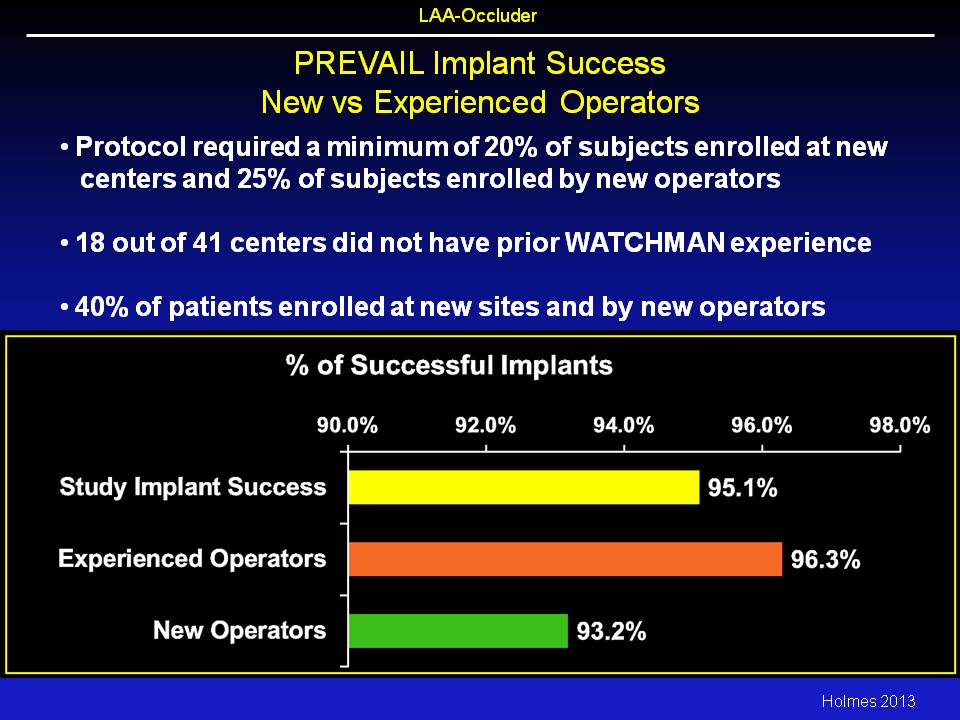 LAA-Occluder

PREVAIL Implant Success
New vs Experienced Operators

• Protocol required a minimum of 20% of subjects enrolled at new centers and 25% of subjects enrolled by new operators

• 18 out of 41 centers did not have prior WATCHMAN experience

• 40% of patients enrolled at new sites and by new operators

% of Successful Implants

90.0% 92.0% 94.0% 96.0% 98.0%

Study Implant Success 95.1%

Experienced Operators 96.3%

New Operators 93.2%

Holmes 2013